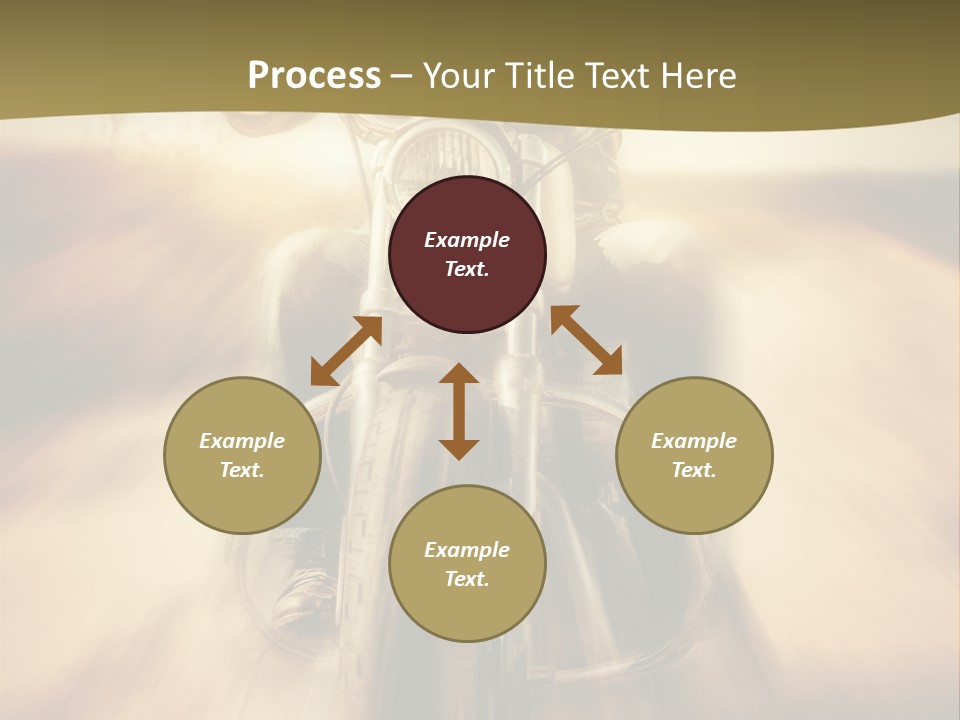 Process – Your Title Text Here

Example Text.

Example Text.

Example Text.

Example Text.